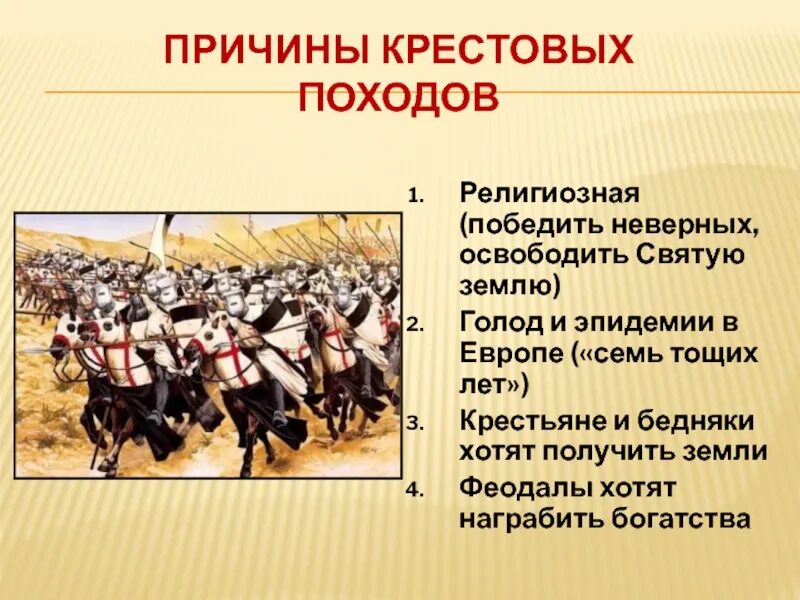 ПРИЧИНЫ КРЕСТОВЫХ ПОХОДОВ

1. Религиозная (победить неверных, освободить Святую землю)
2. Голод и эпидемии в Европе («семь тощих лет»)
3. Крестьяне и бедняки хотят получить земли
4. Феодалы хотят награбить богатства